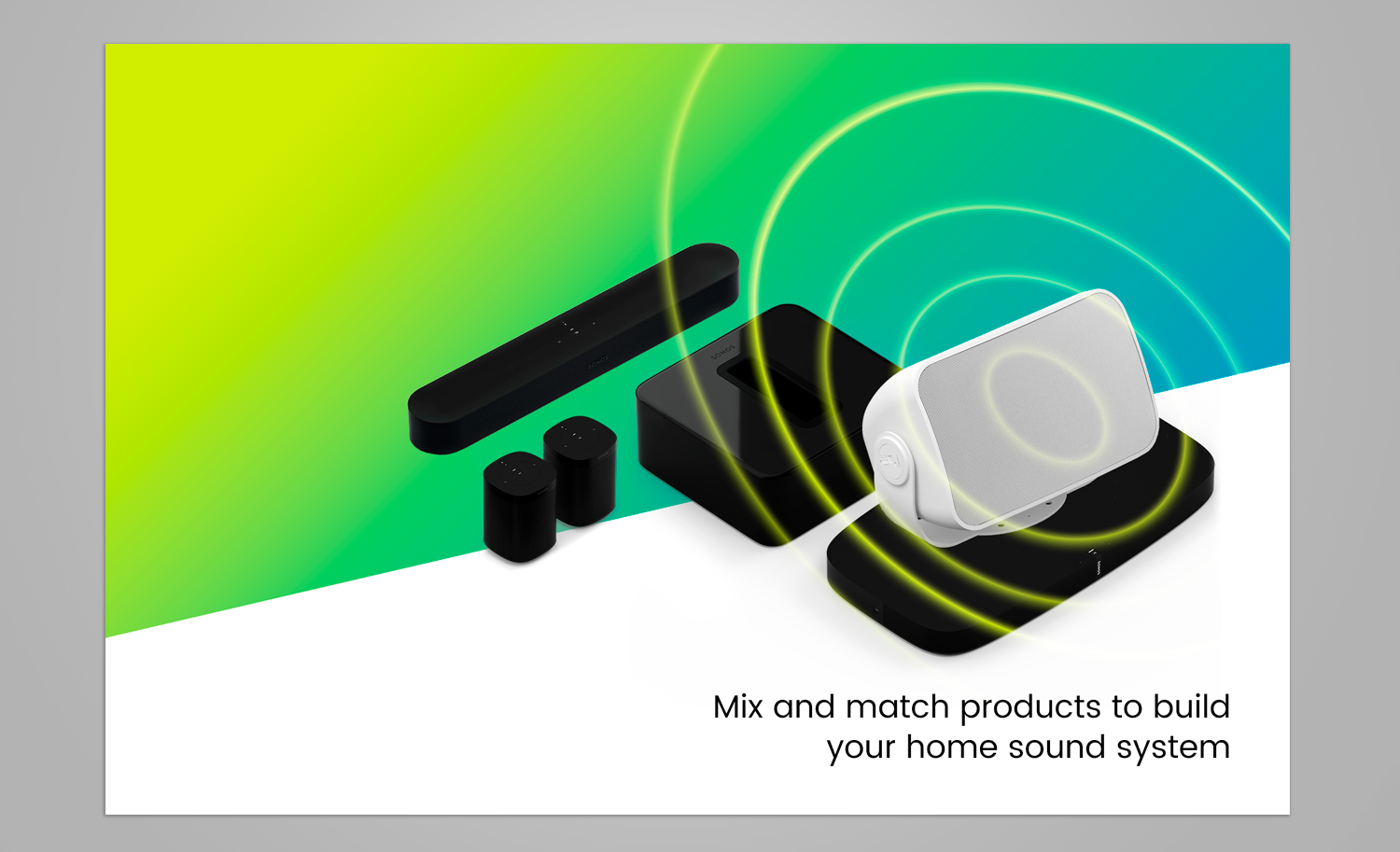 SONOS

SONOS

SONOS

Mix and match products to build your home sound system